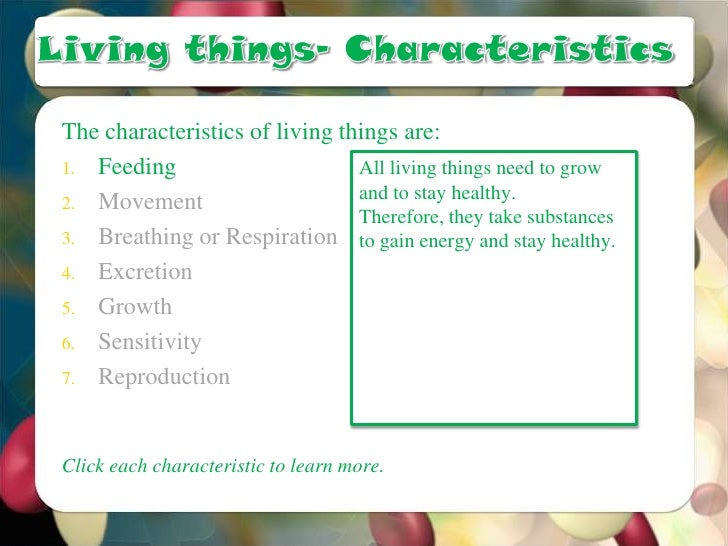 Living things- Characteristics

The characteristics of living things are:

1. Feeding
2. Movement
3. Breathing or Respiration
4. Excretion
5. Growth
6. Sensitivity
7. Reproduction

All living things need to grow and to stay healthy.
Therefore, they take substances to gain energy and stay healthy.

Click each characteristic to learn more.